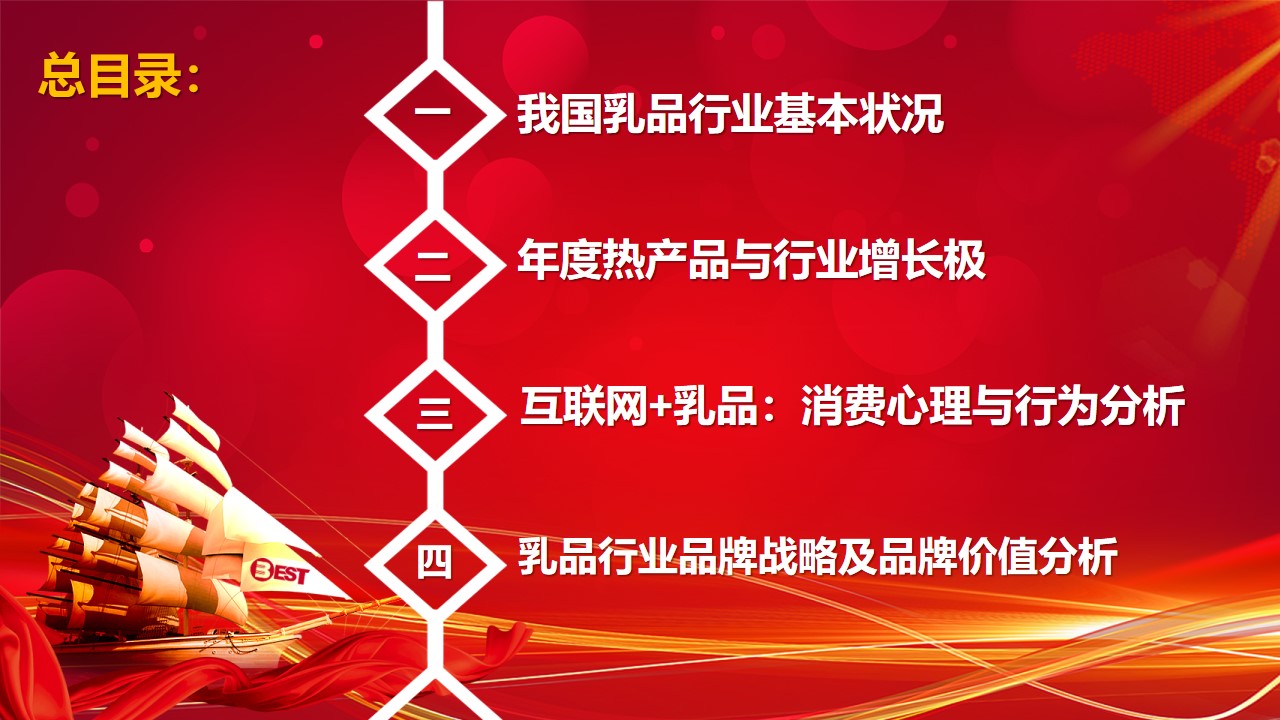 总目录：

一 我国乳品行业基本状况

二 年度热产品与行业增长极

三 互联网+乳品：消费心理与行为分析

四 乳品行业品牌战略及品牌价值分析

BEST